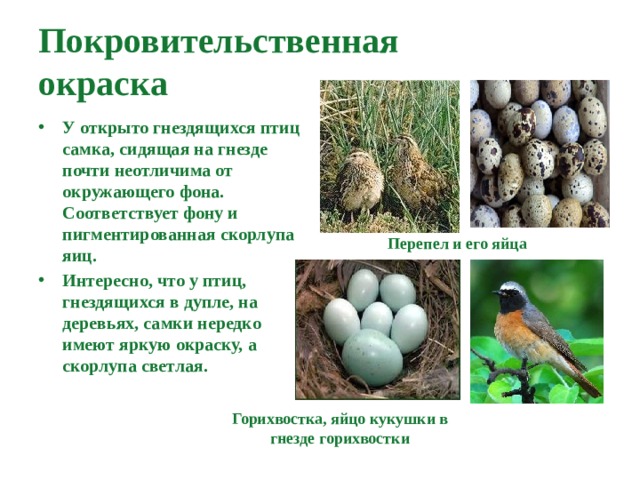 Покровительственная окраска

• У открыто гнездящихся птиц самка, сидящая на гнезде почти неотличима от окружающего фона. Соответствует фону и пигментированная скорлупа яиц.

• Интересно, что у птиц, гнездящихся в дупле, на деревьях, самки нередко имеют яркую окраску, а скорлупа светлая.

Перепел и его яйца

Горихвостка, яйцо кукушки в гнезде горихвостки